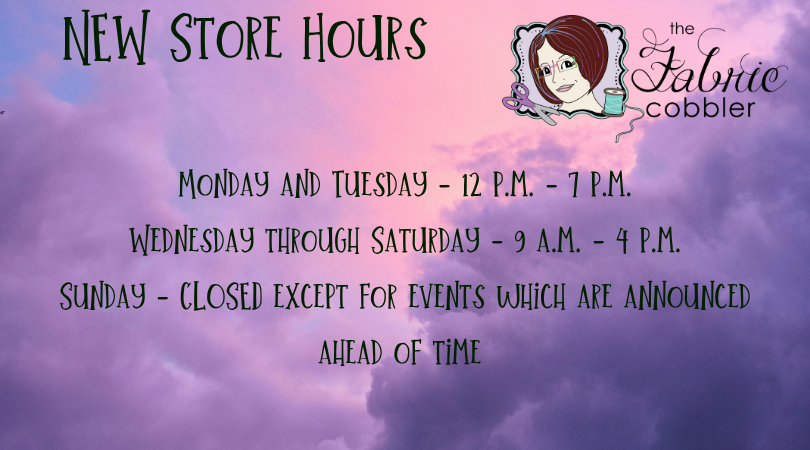 NEW STORE HOURS

the Fabric cobbler

MONDAY AND TUESDAY - 12 P.M. - 7 P.M.

WEDNESDAY THROUGH SATURDAY - 9 A.M. - 4 P.M.

SUNDAY - CLOSED EXCEPT FOR EVENTS WHICH ARE ANNOUNCED AHEAD OF TIME